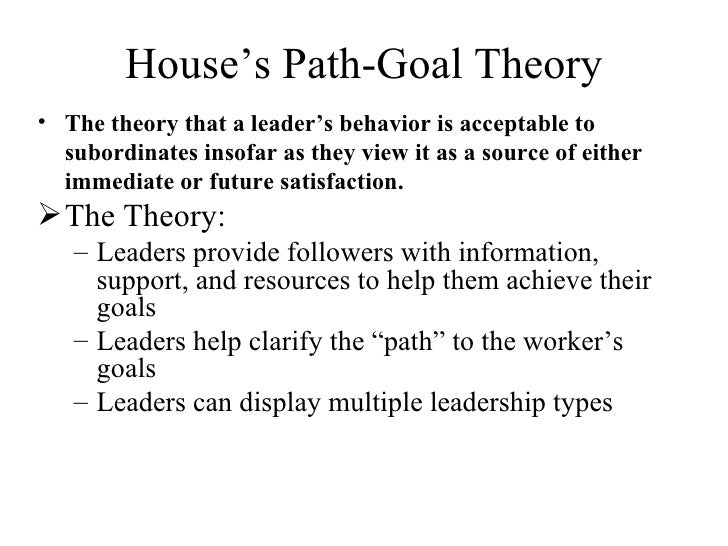 House’s Path-Goal Theory

• The theory that a leader’s behavior is acceptable to subordinates insofar as they view it as a source of either immediate or future satisfaction.

➢ The Theory:

– Leaders provide followers with information, support, and resources to help them achieve their goals

– Leaders help clarify the “path” to the worker’s goals

– Leaders can display multiple leadership types